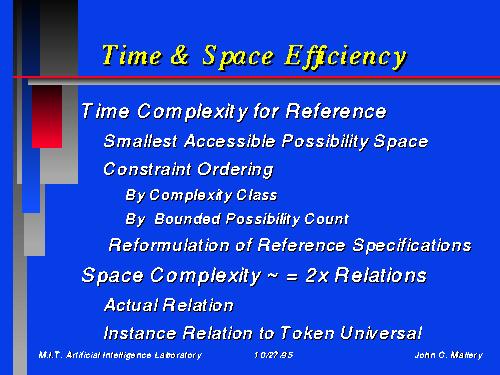 Time & Space Efficiency

Time Complexity for Reference

Smallest Accessible Possibility Space

Constraint Ordering

By Complexity Class

By Bounded Possibility Count

Reformulation of Reference Specifications

Space Complexity ~ = 2x Relations

Actual Relation

Instance Relation to Token Universal

M.I.T. Artificial Intelligence Laboratory 10/27/95 John C. Mallery